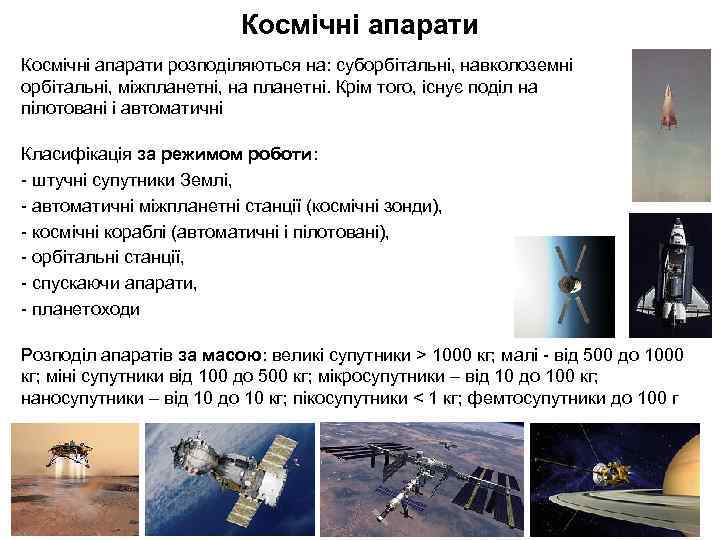 Космічні апарати

Космічні апарати розподіляються на: суборбітальні, навколоземні орбітальні, міжпланетні, на планетні. Крім того, існує поділ на пілотовані і автоматичні

Класифікація за режимом роботи:
- штучні супутники Землі,
- автоматичні міжпланетні станції (космічні зонди),
- космічні кораблі (автоматичні і пілотовані),
- орбітальні станції,
- спускаючи апарати,
- планетоходи

Розподіл апаратів за масою: великі супутники > 1000 кг; малі - від 500 до 1000 кг; міні супутники від 100 до 500 кг; мікросупутники – від 10 до 100 кг; наносупутники – від 10 до 10 кг; пікосупутники < 1 кг; фемтосупутники до 100 г